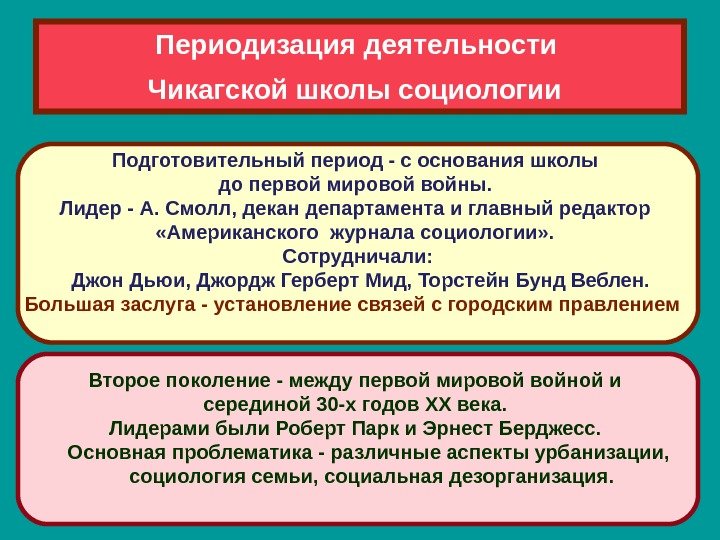 Периодизация деятельности
Чикагской школы социологии

Подготовительный период - с основания школы до первой мировой войны.
Лидер - А. Смолл, декан департамента и главный редактор «Американского журнала социологии».
Сотрудничали:
Джон Дьюи, Джордж Герберт Мид, Торстейн Бунд Веблен.
Большая заслуга - установление связей с городским правлением

Второе поколение - между первой мировой войной и серединой 30-х годов XX века.
Лидерами были Роберт Парк и Эрнест Берджесс.
Основная проблематика - различные аспекты урбанизации, социология семьи, социальная дезорганизация.